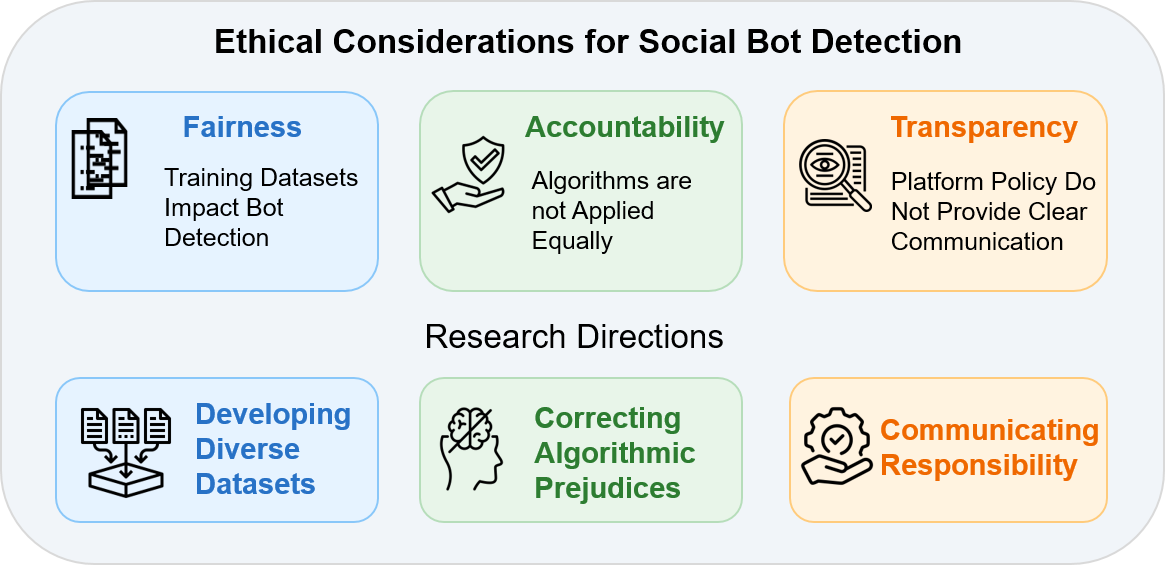 Ethical Considerations for Social Bot Detection

Fairness

Training Datasets Impact Bot Detection

Accountability

Algorithms are not Applied Equally

Transparency

Platform Policy Do Not Provide Clear Communication

Research Directions

Developing Diverse Datasets

Correcting Algorithmic Prejudices

Communicating Responsibility